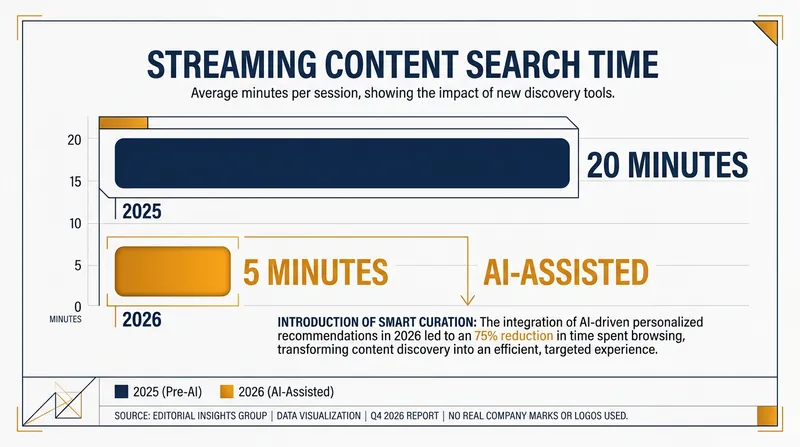 STREAMING CONTENT SEARCH TIME

Average minutes per session, showing the impact of new discovery tools.

20
15
10
5
0
MINUTES

20 MINUTES

2025

5 MINUTES

AI-ASSISTED

2026

INTRODUCTION OF SMART CURATION: The integration of AI-driven personalized recommendations in 2026 led to an 75% reduction in time spent browsing, transforming content discovery into an efficient, targeted experience.

2025 (Pre-AI) 2026 (AI-Assisted)

SOURCE: EDITORIAL INSIGHTS GROUP | DATA VISUALIZATION | Q4 2026 REPORT | NO REAL COMPANY MARKS OR LOGOS USED.